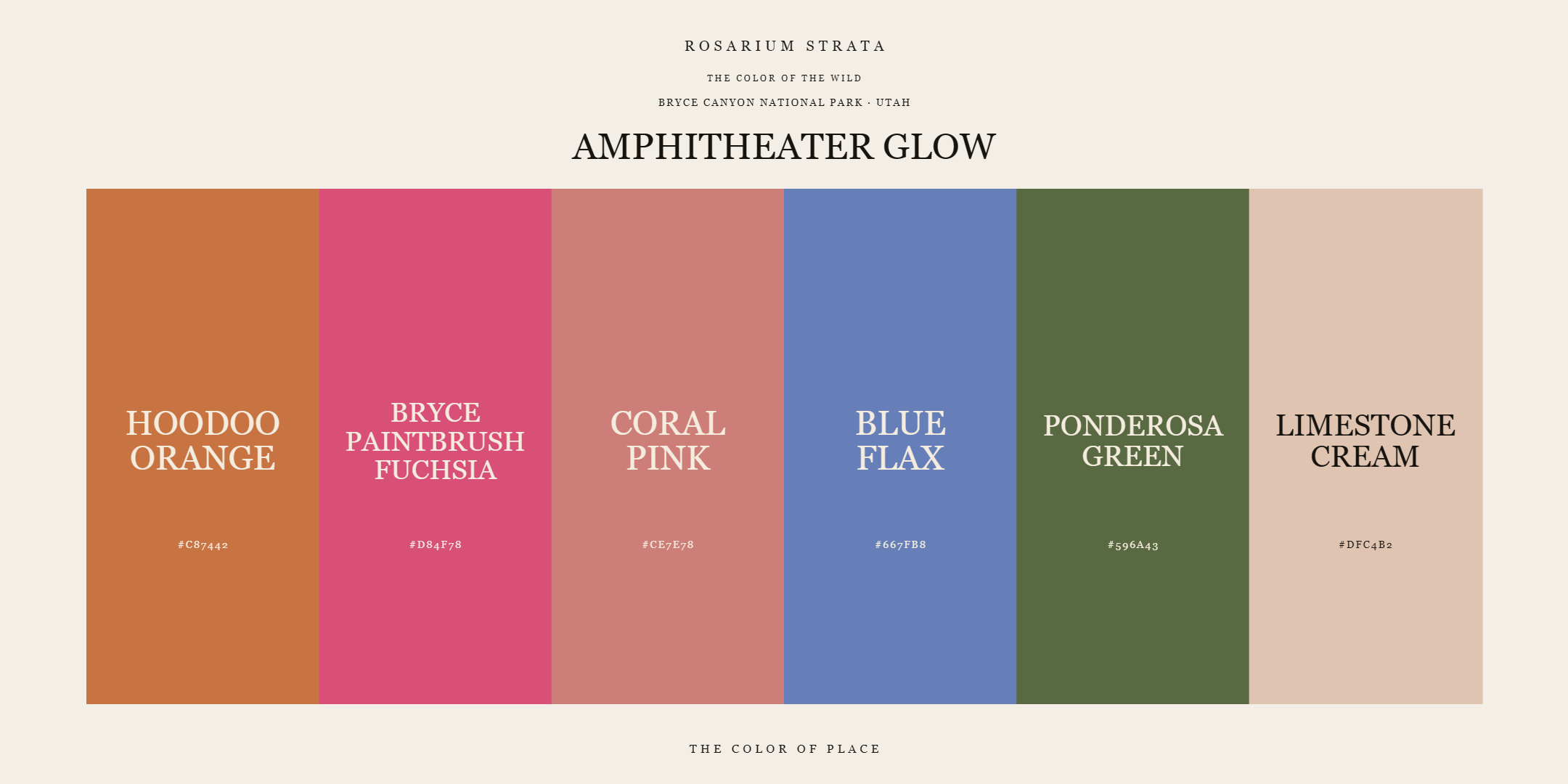 ROSARIUM STRATA

THE COLOR OF THE WILD

BRYCE CANYON NATIONAL PARK · UTAH

AMPHITHEATER GLOW

HOODOO ORANGE

#C87442

BRYCE PAINTBRUSH FUCHSIA

#D84F78

CORAL PINK

#CE7E78

BLUE FLAX

#667FB8

PONDEROSA GREEN

#596A43

LIMESTONE CREAM

#DFC4B2

THE COLOR OF PLACE